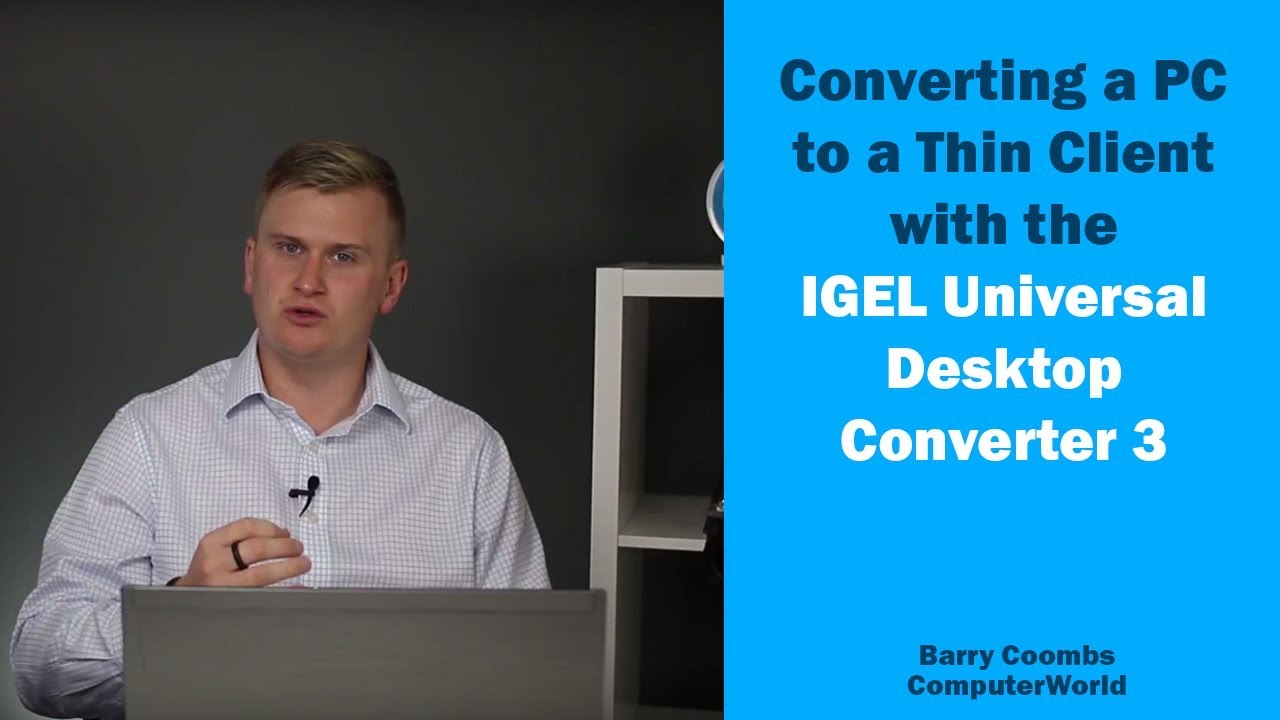 Converting a PC to a Thin Client with the IGEL Universal Desktop Converter 3

Barry Coombs
ComputerWorld